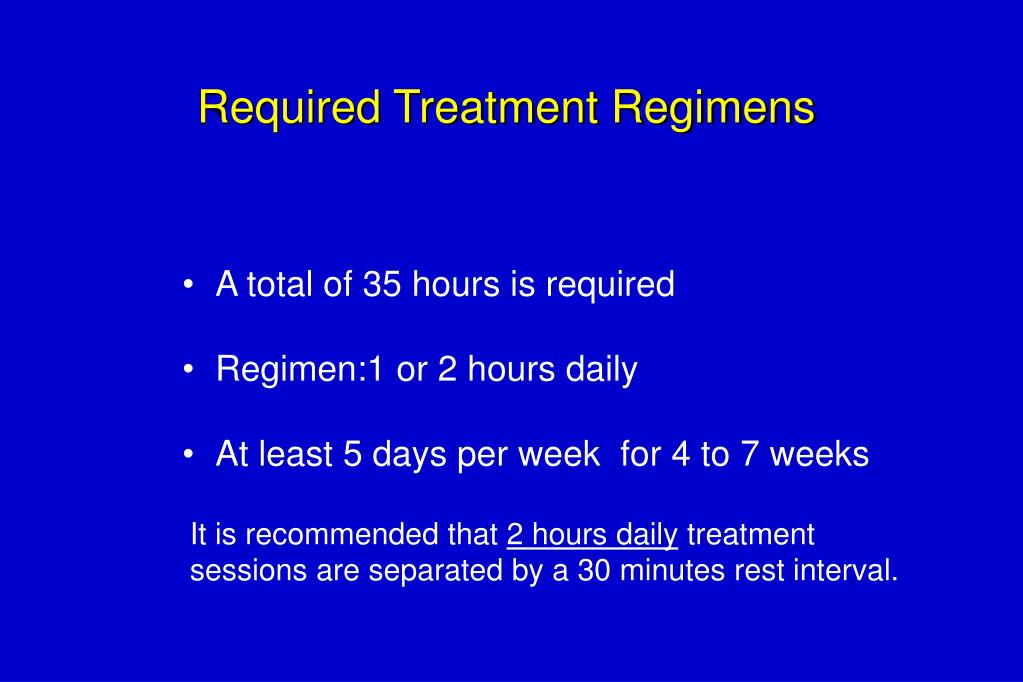 Required Treatment Regimens

• A total of 35 hours is required

• Regimen:1 or 2 hours daily

• At least 5 days per week  for 4 to 7 weeks

It is recommended that 2 hours daily treatment sessions are separated by a 30 minutes rest interval.